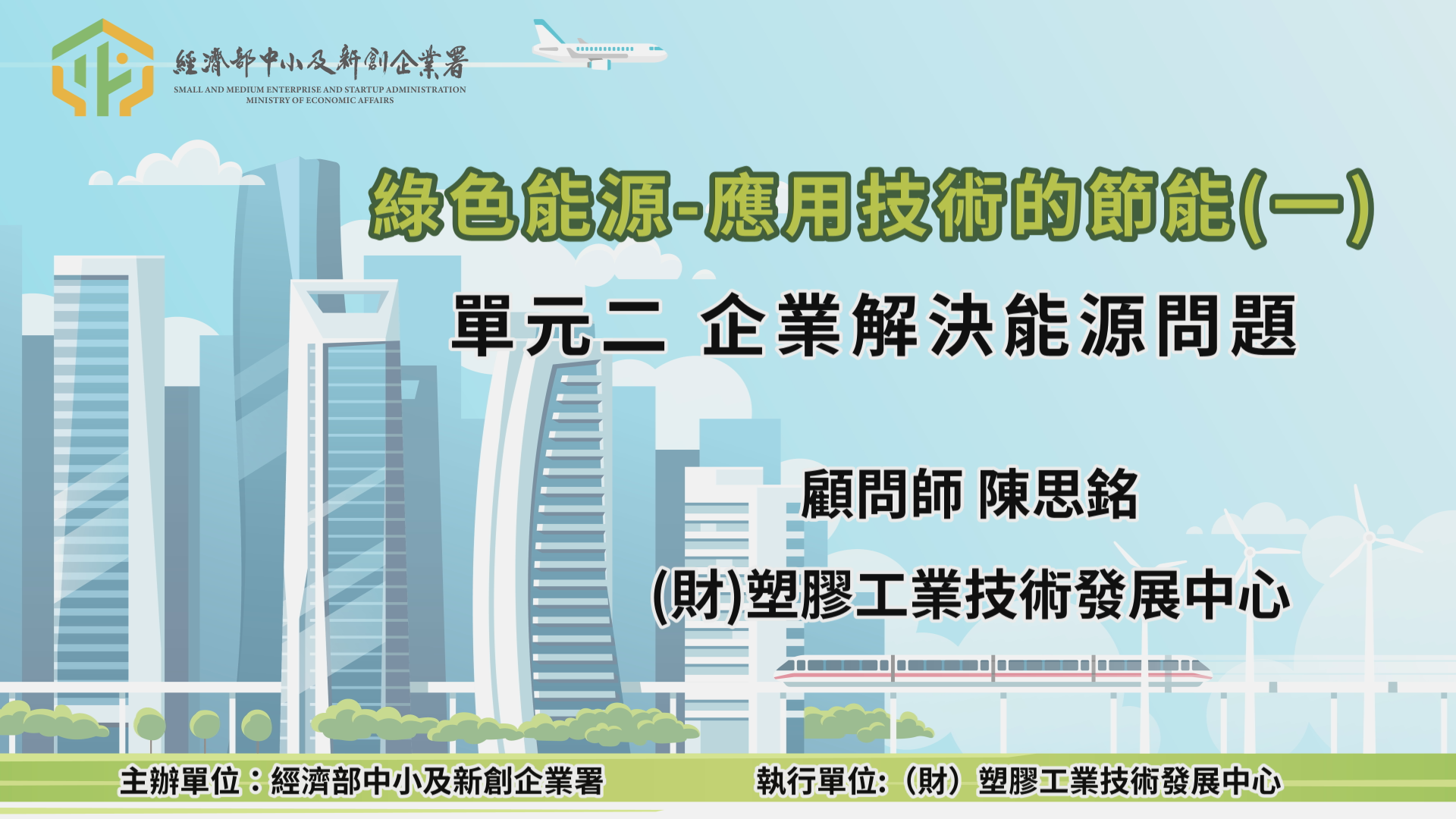 經濟部中小及新創企業署
SMALL AND MEDIUM ENTERPRISE AND STARTUP ADMINISTRATION
MINISTRY OF ECONOMIC AFFAIRS

綠色能源-應用技術的節能(一)

單元二 企業解決能源問題

顧問師 陳思銘

(財)塑膠工業技術發展中心

主辦單位：經濟部中小及新創企業署

執行單位:（財）塑膠工業技術發展中心